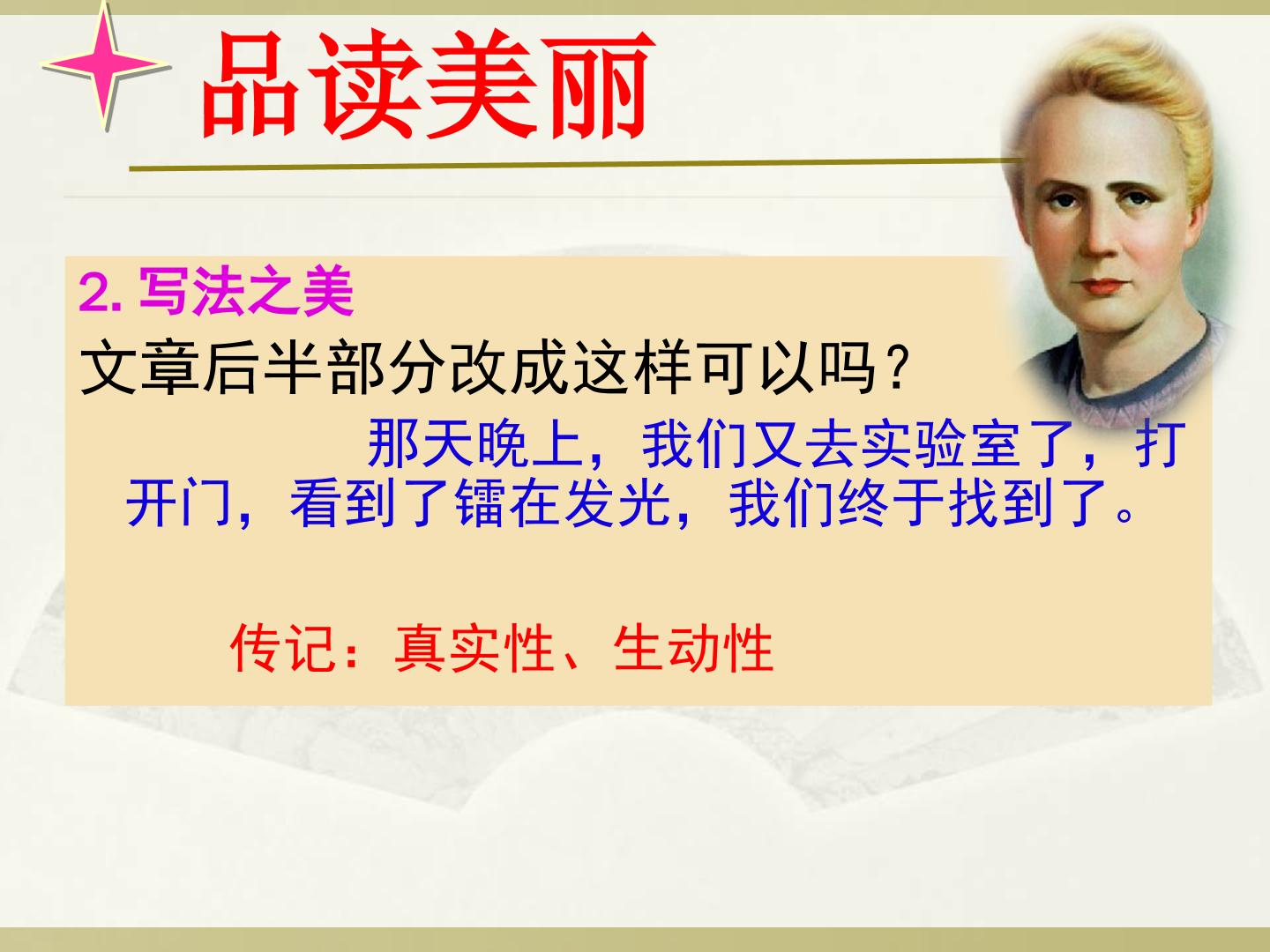 品读美丽

2. 写法之美

文章后半部分改成这样可以吗？

那天晚上，我们又去实验室了，打开门，看到了镭在发光，我们终于找到了。

传记：真实性、生动性